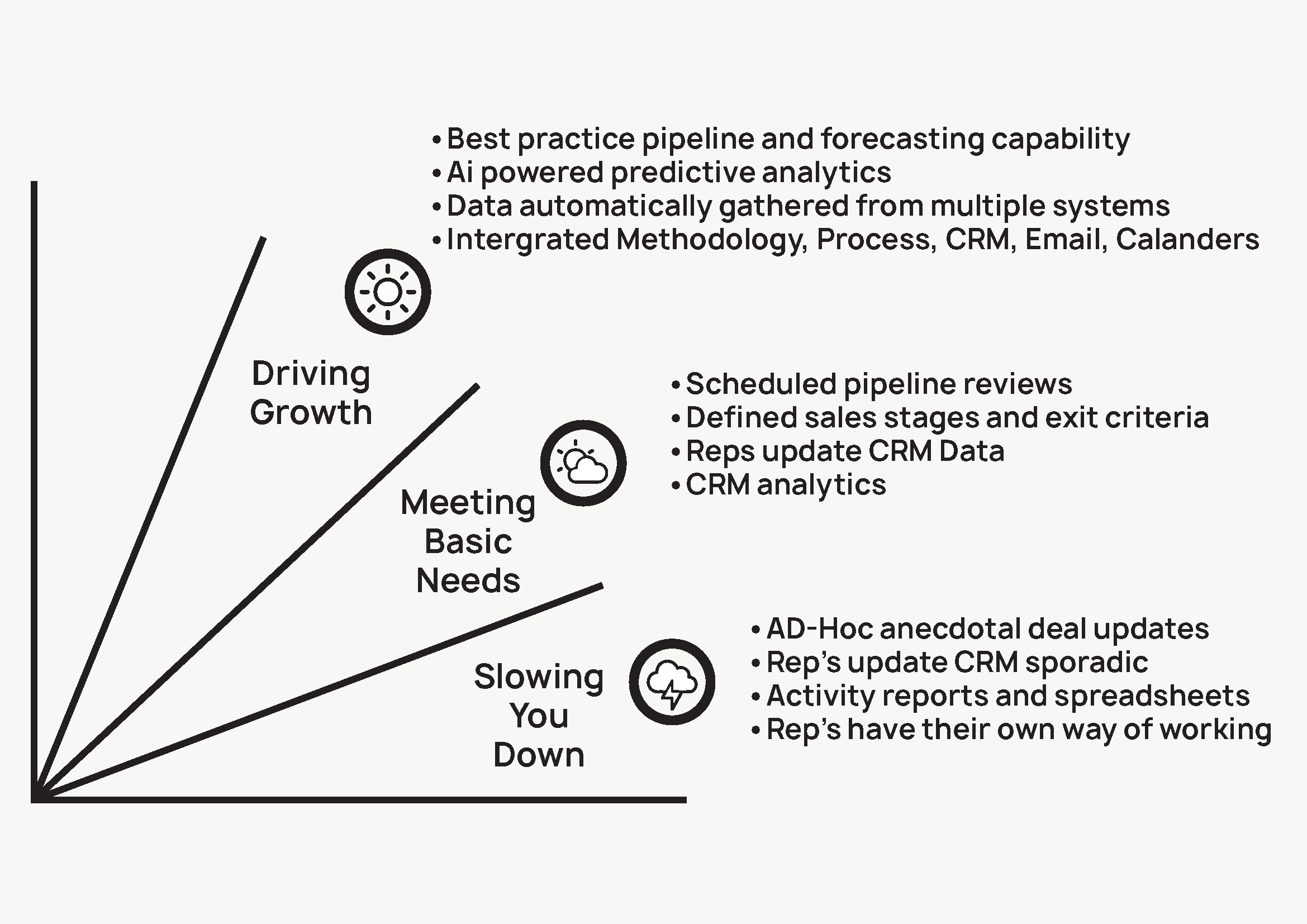 • Best practice pipeline and forecasting capability
• Ai powered predictive analytics
• Data automatically gathered from multiple systems
• Intergrated Methodology, Process, CRM, Email, Calanders

Driving Growth

• Scheduled pipeline reviews
• Defined sales stages and exit criteria
• Reps update CRM Data
• CRM analytics

Meeting Basic Needs

• AD-Hoc anecdotal deal updates
• Rep's update CRM sporadic
• Activity reports and spreadsheets
• Rep's have their own way of working

Slowing You Down